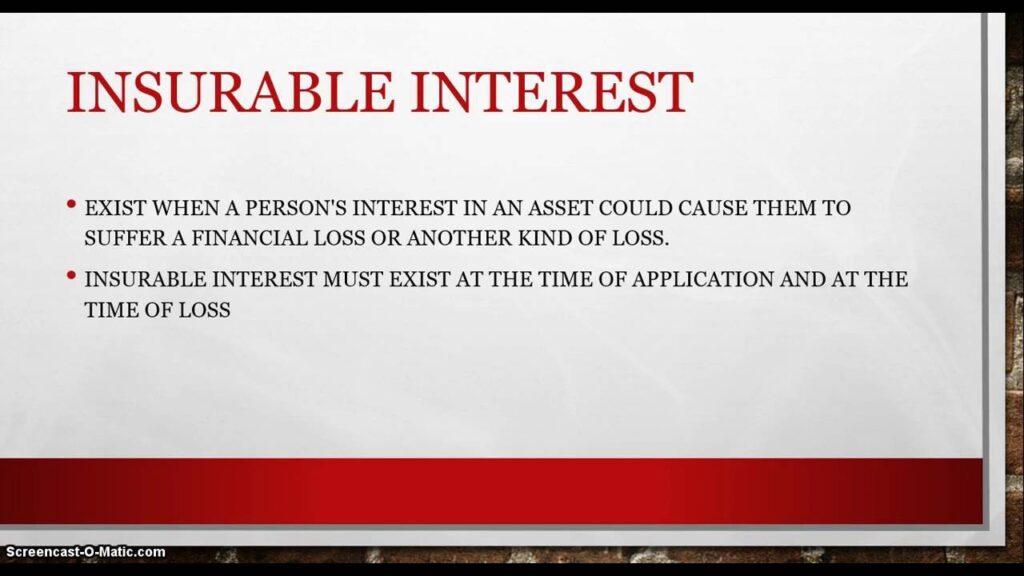 INSURABLE INTEREST

• EXIST WHEN A PERSON'S INTEREST IN AN ASSET COULD CAUSE THEM TO SUFFER A FINANCIAL LOSS OR ANOTHER KIND OF LOSS.

• INSURABLE INTEREST MUST EXIST AT THE TIME OF APPLICATION AND AT THE TIME OF LOSS

Screencast-O-Matic.com